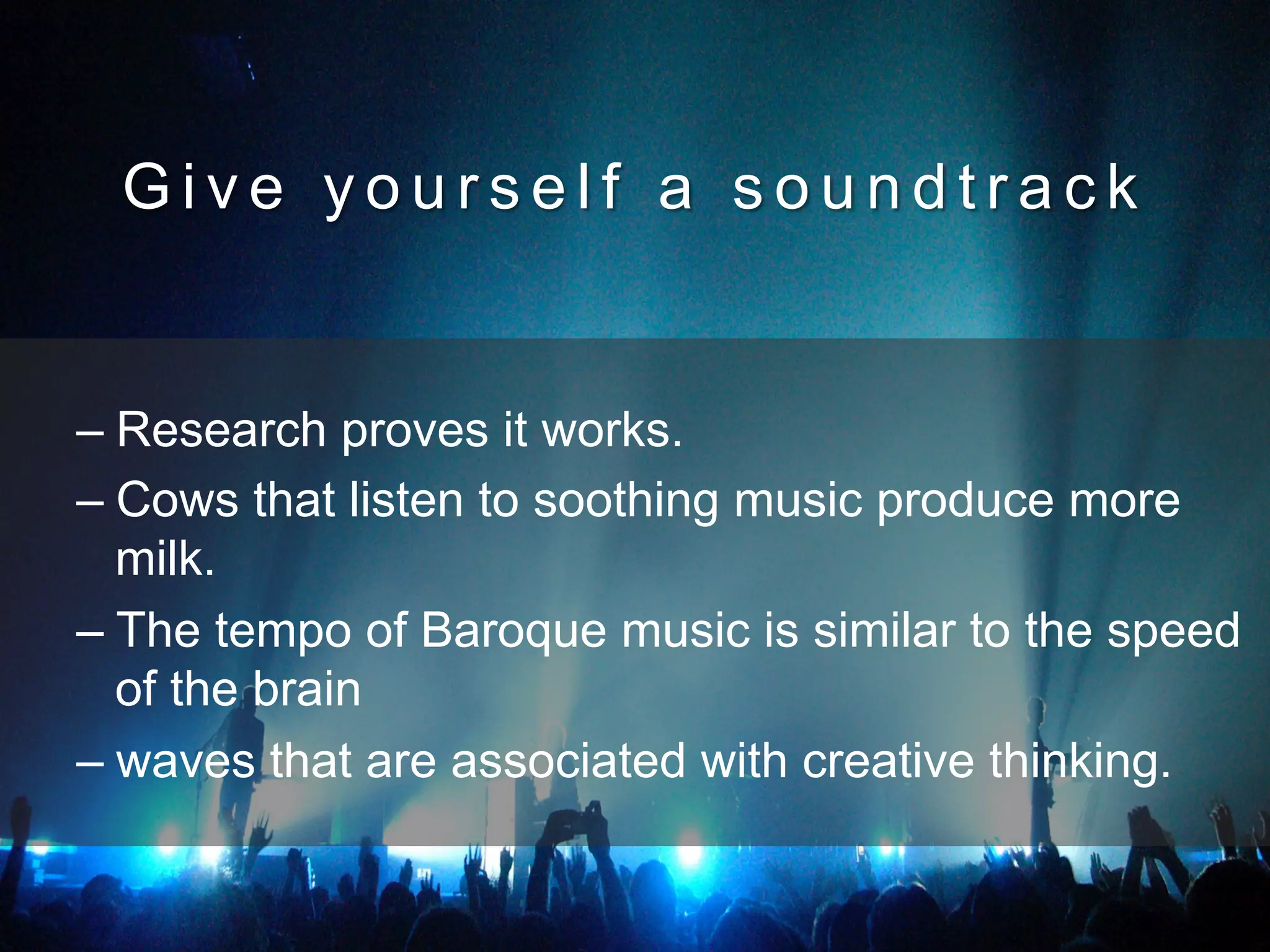 Give yourself a soundtrack

– Research proves it works.

– Cows that listen to soothing music produce more milk.

– The tempo of Baroque music is similar to the speed of the brain

– waves that are associated with creative thinking.